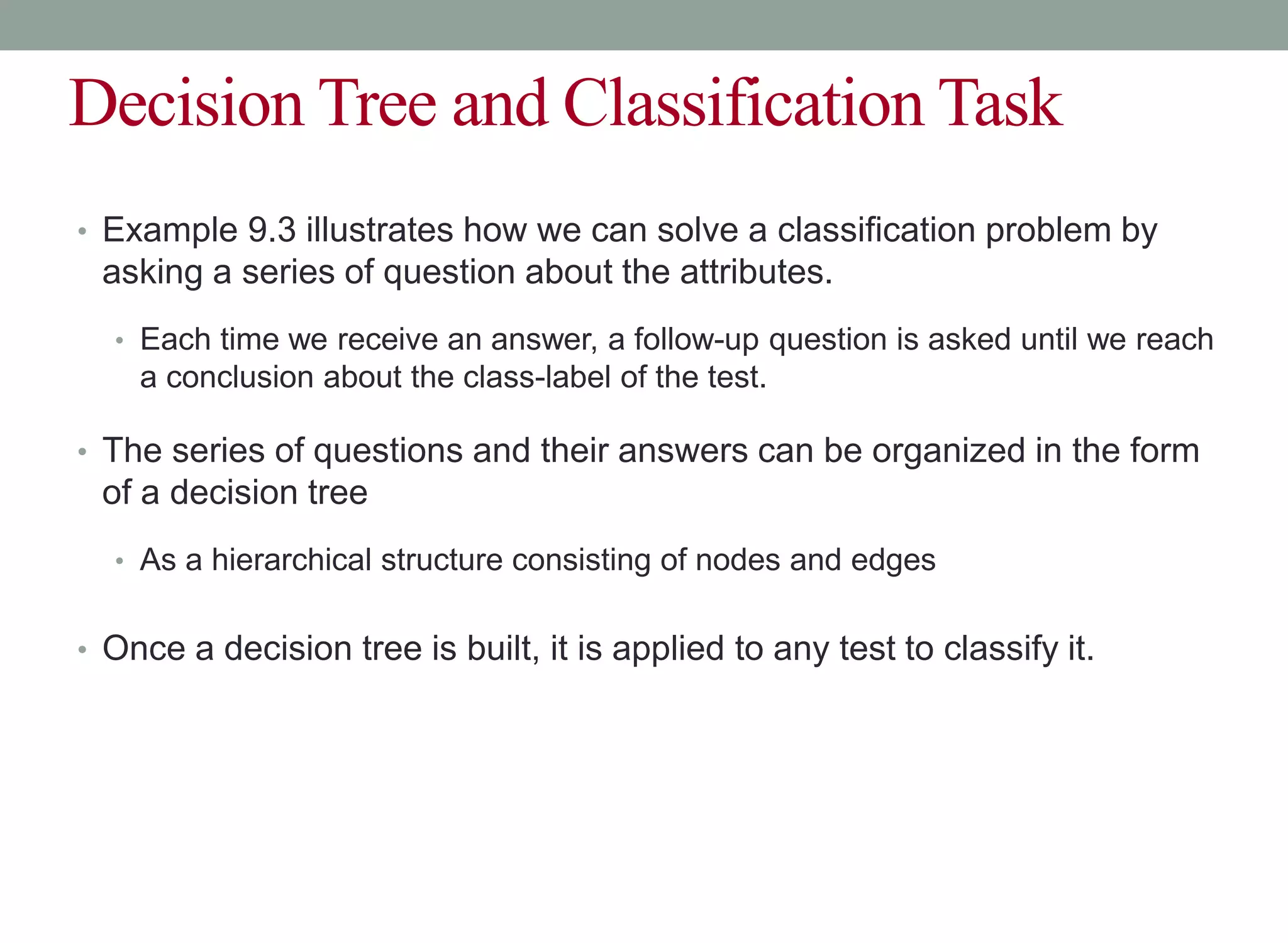 Decision Tree and Classification Task

• Example 9.3 illustrates how we can solve a classification problem by asking a series of question about the attributes.

• Each time we receive an answer, a follow-up question is asked until we reach a conclusion about the class-label of the test.

• The series of questions and their answers can be organized in the form of a decision tree

• As a hierarchical structure consisting of nodes and edges

• Once a decision tree is built, it is applied to any test to classify it.